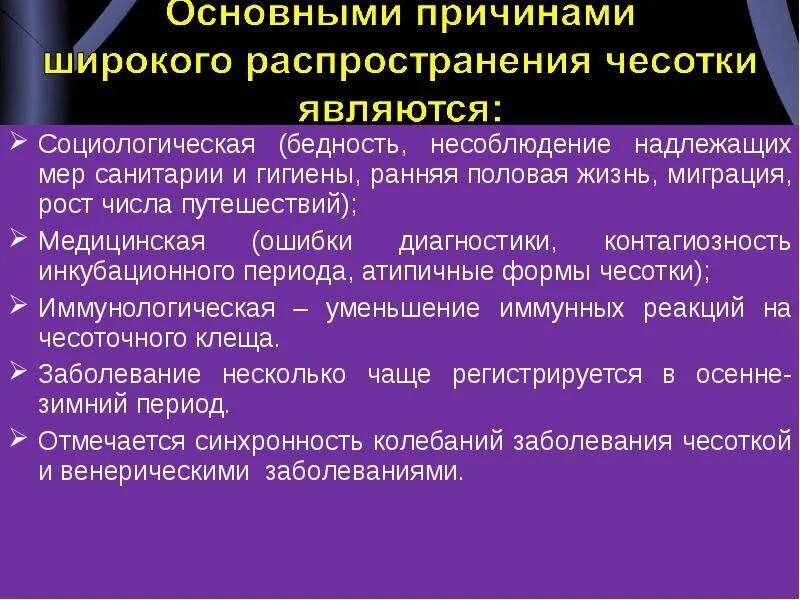 Основными причинами широкого распространения чесотки являются:

➢ Социологическая (бедность, несоблюдение надлежащих мер санитарии и гигиены, ранняя половая жизнь, миграция, рост числа путешествий);

➢ Медицинская (ошибки диагностики, контагиозность инкубационного периода, атипичные формы чесотки);

➢ Иммунологическая – уменьшение иммунных реакций на чесоточного клеща.

➢ Заболевание несколько чаще регистрируется в осенне-зимний период.

➢ Отмечается синхронность колебаний заболевания чесоткой и венерическими заболеваниями.